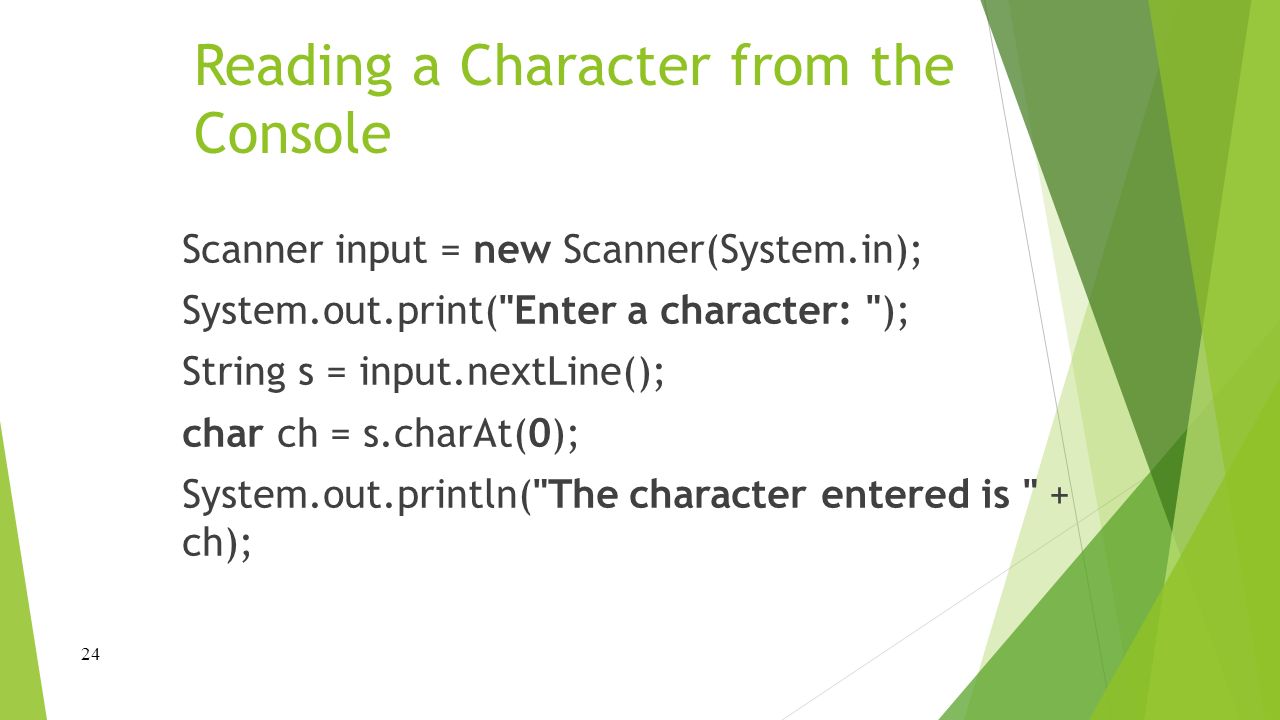 Reading a Character from the Console

Scanner input = new Scanner(System.in);

System.out.print("Enter a character: ");

String s = input.nextLine();

char ch = s.charAt(0);

System.out.println("The character entered is " + ch);

24